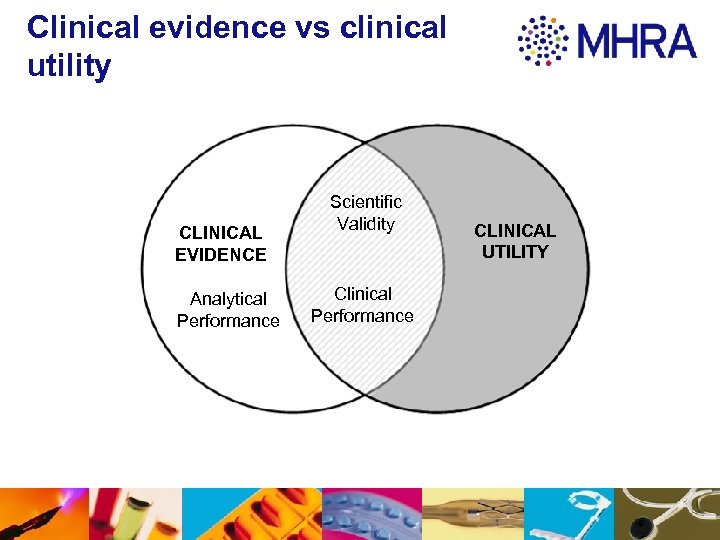 Clinical evidence vs clinical utility

MHRA

CLINICAL EVIDENCE

Analytical Performance

Scientific Validity

Clinical Performance

CLINICAL UTILITY